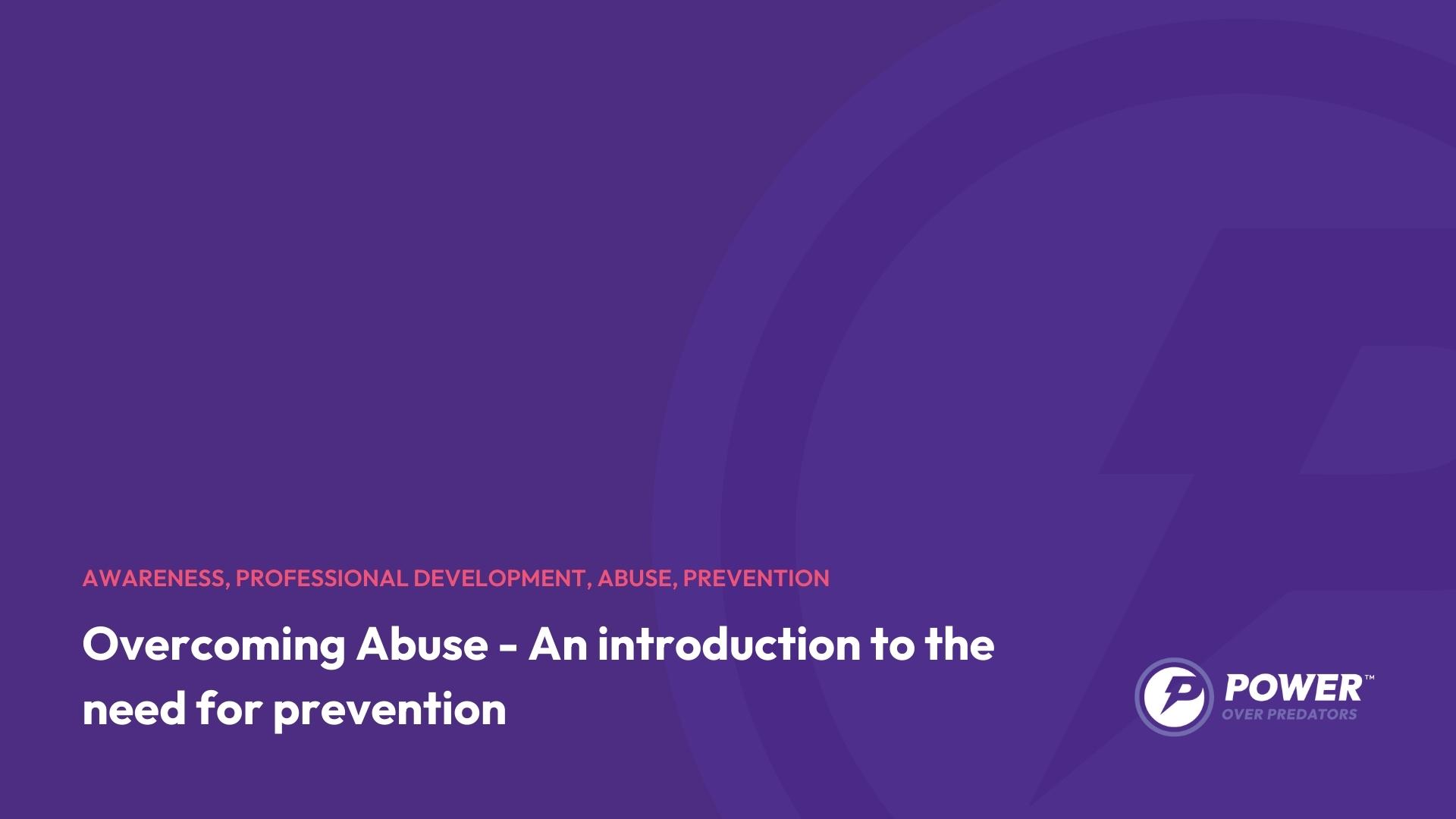 AWARENESS, PROFESSIONAL DEVELOPMENT, ABUSE, PREVENTION

Overcoming Abuse - An introduction to the need for prevention

POWER™
OVER PREDATORS